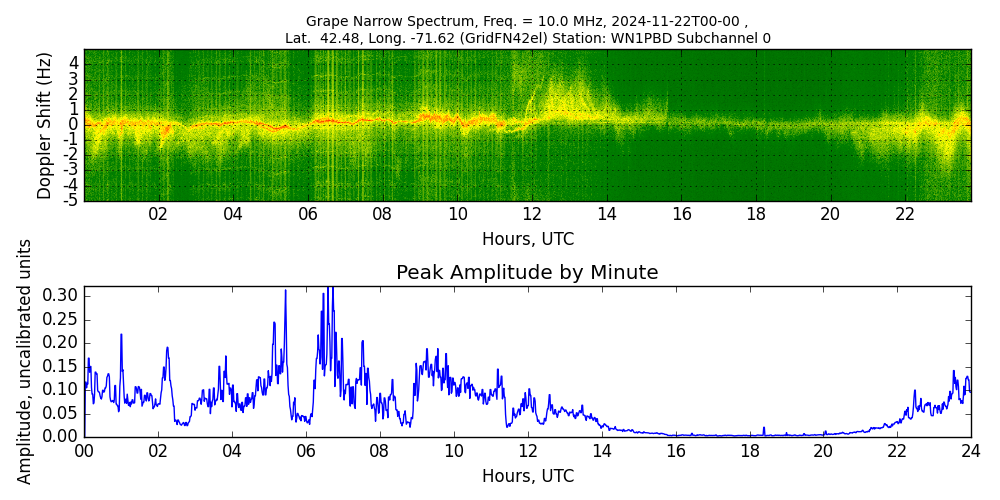 Grape Narrow Spectrum, Freq. = 10.0 MHz, 2024-11-22T00-00 ,
Lat. 42.48, Long. -71.62 (GridFN42el) Station: WN1PBD Subchannel 0

Doppler Shift (Hz)
4
3
2
1
0
-1
-2
-3
-4
-5
02 04 06 08 10 12 14 16 18 20 22
Hours, UTC

Peak Amplitude by Minute
Amplitude, uncalibrated units
0.30
0.25
0.20
0.15
0.10
0.05
0.00
00 02 04 06 08 10 12 14 16 18 20 22 24
Hours, UTC